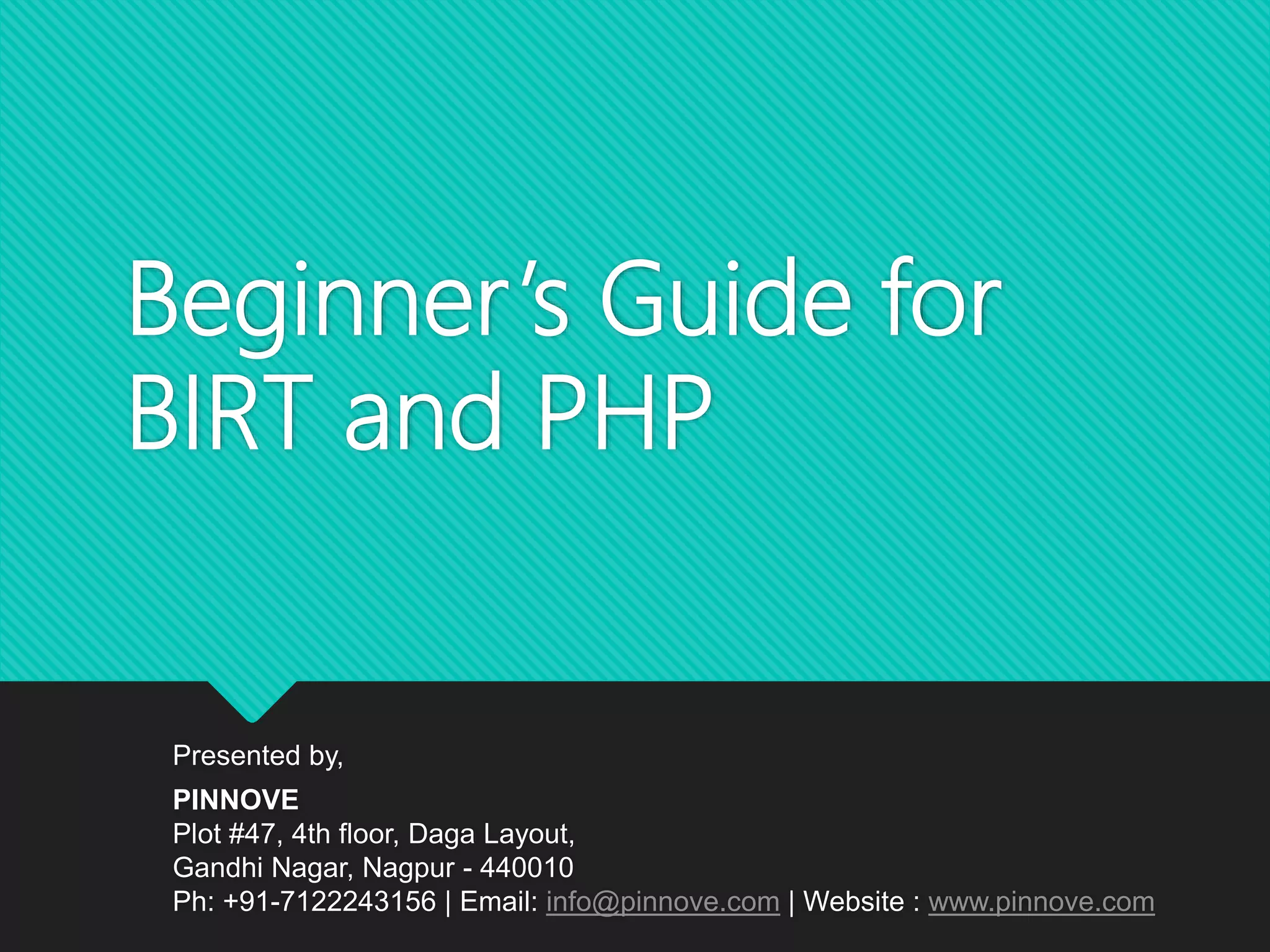 Beginner's Guide for BIRT and PHP

Presented by,

PINNOVE
Plot #47, 4th floor, Daga Layout,
Gandhi Nagar, Nagpur - 440010
Ph: +91-7122243156 | Email: info@pinnove.com | Website : www.pinnove.com